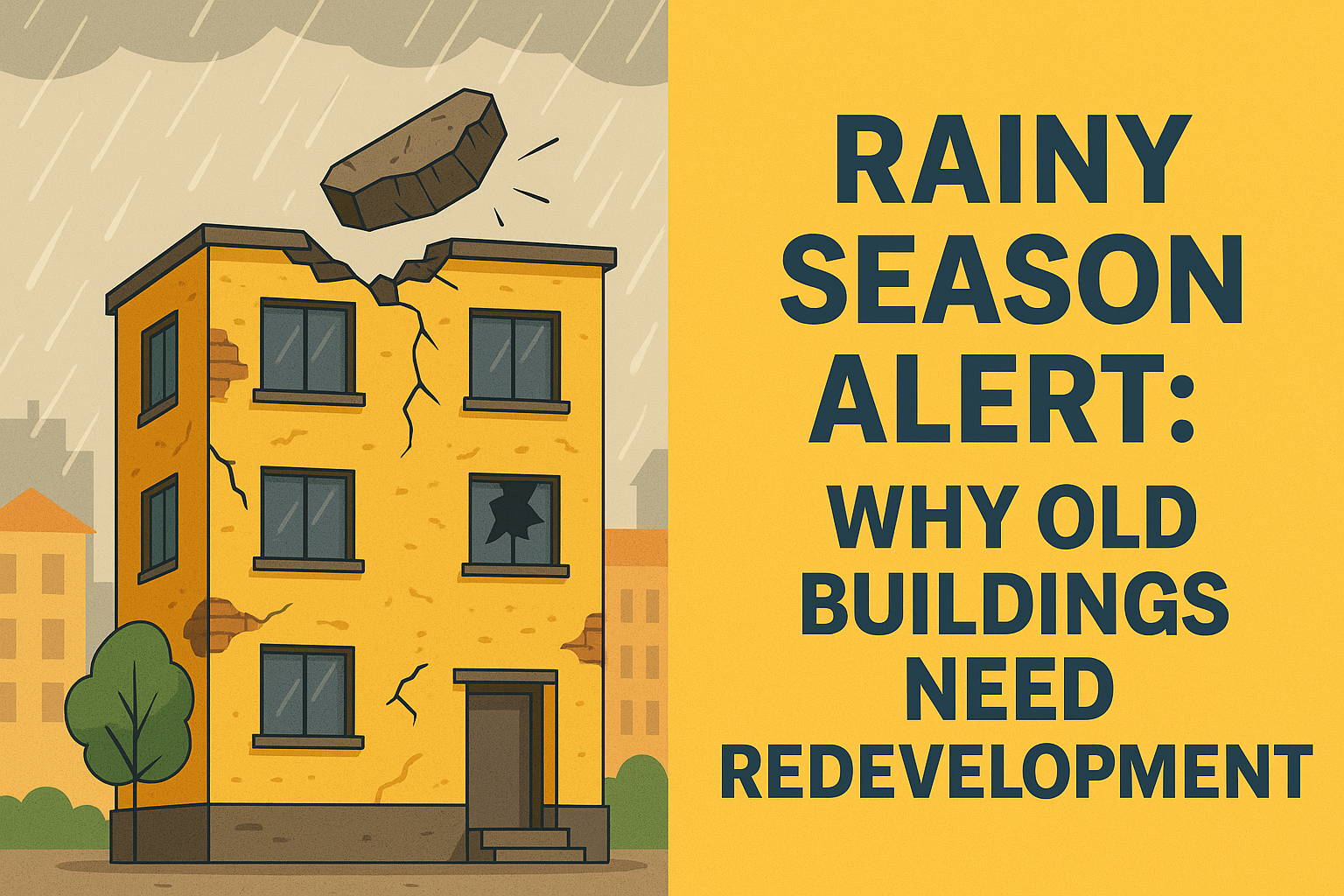 RAINY SEASON ALERT:

WHY OLD BUILDINGS NEED REDEVELOPMENT